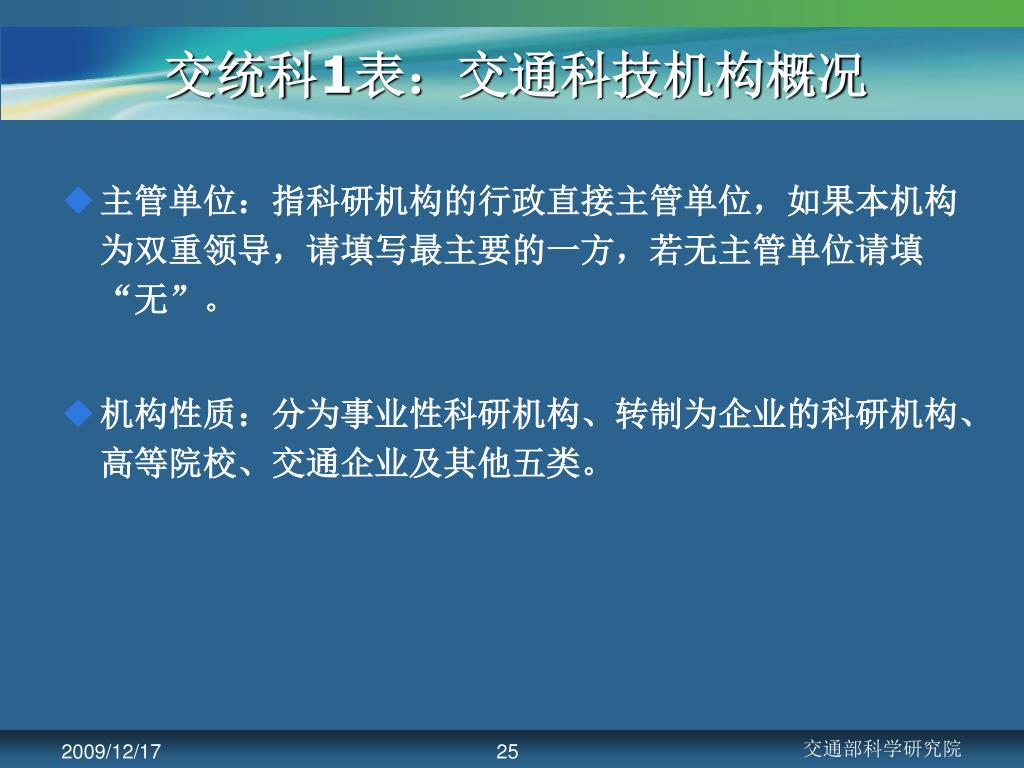 交统科1表：交通科技机构概况

◆主管单位：指科研机构的行政直接主管单位，如果本机构为双重领导，请填写最主要的一方，若无主管单位请填“无”。

◆机构性质：分为事业性科研机构、转制为企业的科研机构、高等院校、交通企业及其他五类。

2009/12/17

25

交通部科学研究院